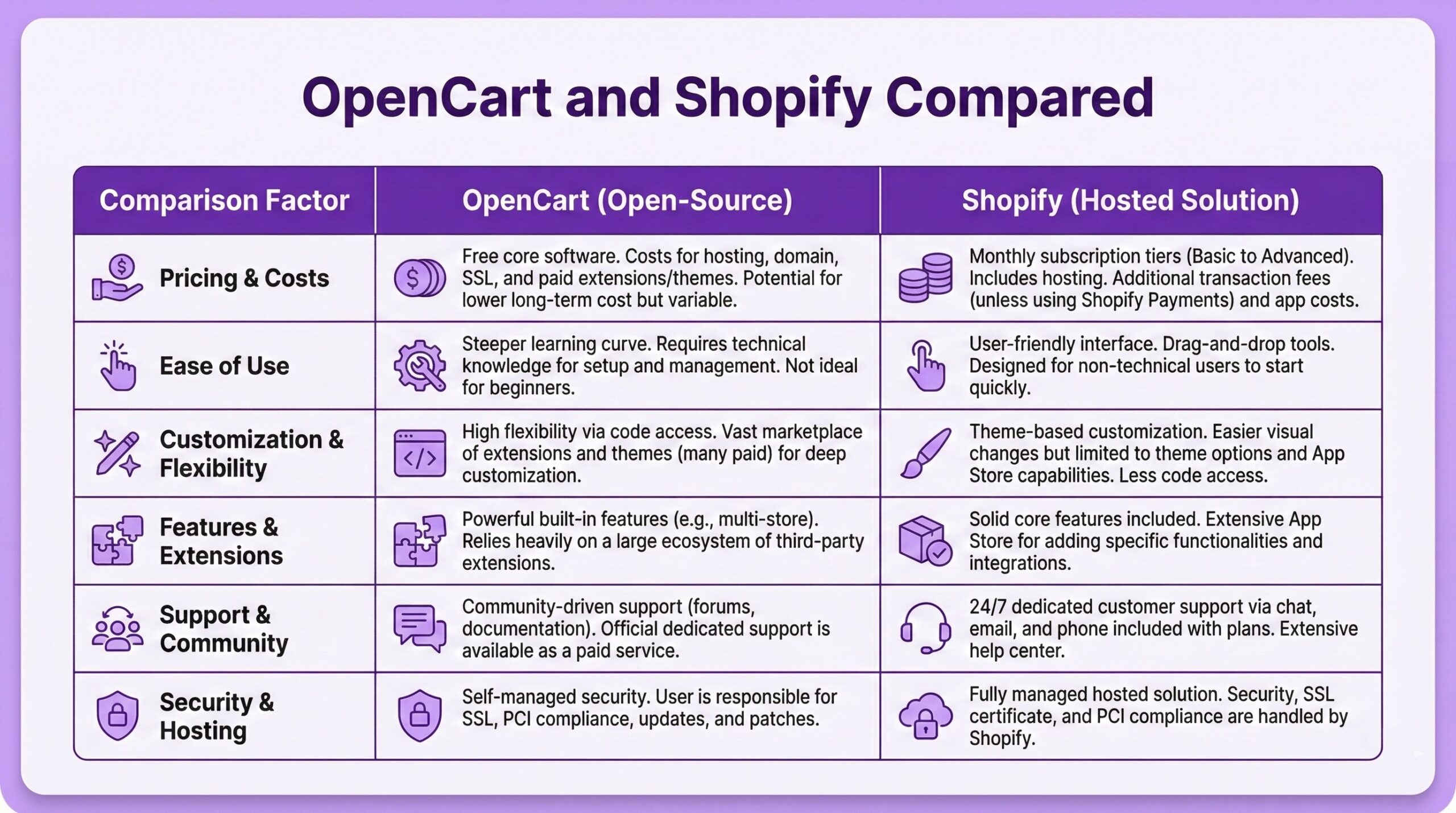 OpenCart and Shopify Compared

| Comparison Factor | OpenCart (Open-Source) | Shopify (Hosted Solution) |
|---|---|---|
| Pricing & Costs | Free core software. Costs for hosting, domain, SSL, and paid extensions/themes. Potential for lower long-term cost but variable. | Monthly subscription tiers (Basic to Advanced). Includes hosting. Additional transaction fees (unless using Shopify Payments) and app costs. |
| Ease of Use | Steeper learning curve. Requires technical knowledge for setup and management. Not ideal for beginners. | User-friendly interface. Drag-and-drop tools. Designed for non-technical users to start quickly. |
| Customization & Flexibility | High flexibility via code access. Vast marketplace of extensions and themes (many paid) for deep customization. | Theme-based customization. Easier visual changes but limited to theme options and App Store capabilities. Less code access. |
| Features & Extensions | Powerful built-in features (e.g., multi-store). Relies heavily on a large ecosystem of third-party extensions. | Solid core features included. Extensive App Store for adding specific functionalities and integrations. |
| Support & Community | Community-driven support (forums, documentation). Official dedicated support is available as a paid service. | 24/7 dedicated customer support via chat, email, and phone included with plans. Extensive help center. |
| Security & Hosting | Self-managed security. User is responsible for SSL, PCI compliance, updates, and patches. | Fully managed hosted solution. Security, SSL certificate, and PCI compliance are handled by Shopify. |